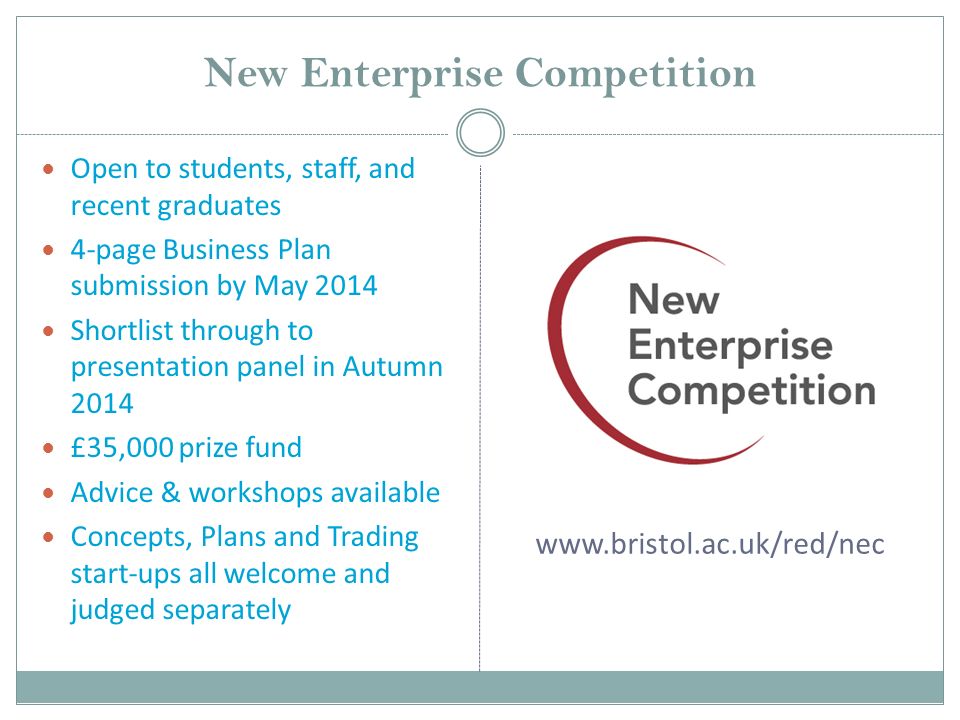 New Enterprise Competition

- Open to students, staff, and recent graduates
- 4-page Business Plan submission by May 2014
- Shortlist through to presentation panel in Autumn 2014
- £35,000 prize fund
- Advice & workshops available
- Concepts, Plans and Trading start-ups all welcome and judged separately

New Enterprise Competition

www.bristol.ac.uk/red/nec